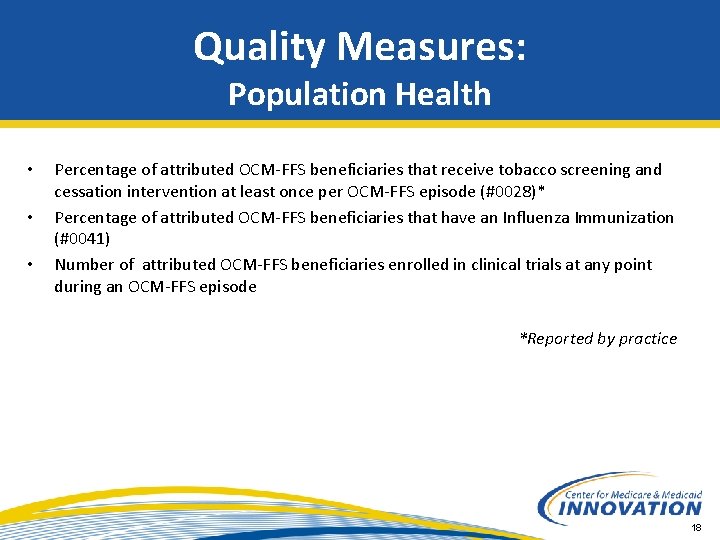 Quality Measures:
Population Health

• Percentage of attributed OCM-FFS beneficiaries that receive tobacco screening and cessation intervention at least once per OCM-FFS episode (#0028)*
• Percentage of attributed OCM-FFS beneficiaries that have an Influenza Immunization (#0041)
• Number of attributed OCM-FFS beneficiaries enrolled in clinical trials at any point during an OCM-FFS episode

*Reported by practice

Center for Medicare & Medicaid
INNOVATION

18